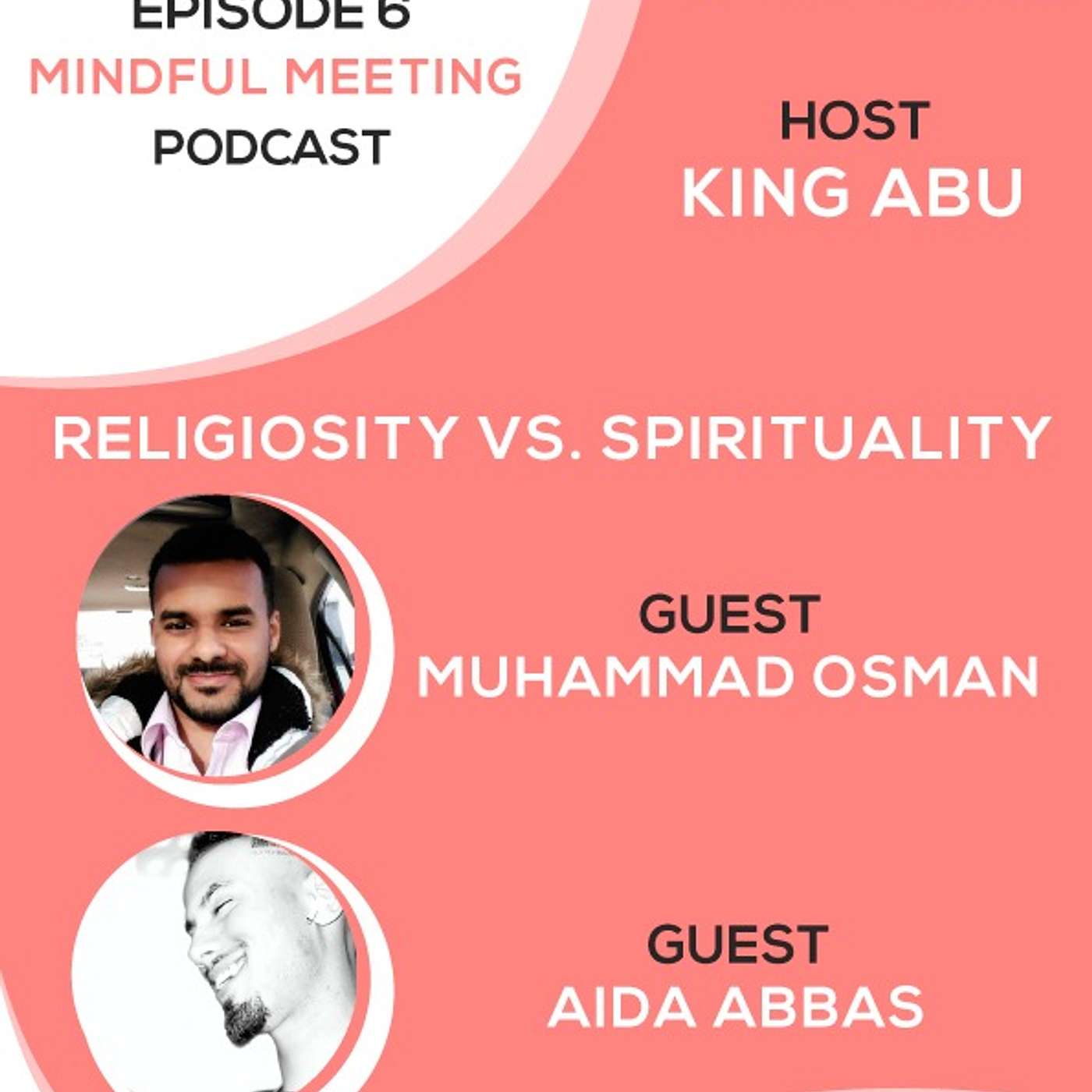 EPISODE 6
MINDFUL MEETING
PODCAST

HOST
KING ABU

RELIGIOSITY VS. SPIRITUALITY

GUEST
MUHAMMAD OSMAN

GUEST
AIDA ABBAS